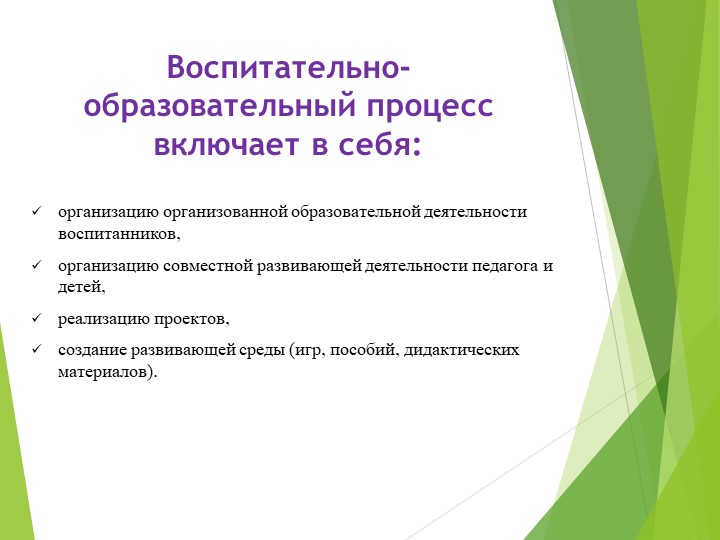 Воспитательно-образовательный процесс включает в себя:

✓ организацию организованной образовательной деятельности воспитанников,

✓ организацию совместной развивающей деятельности педагога и детей,

✓ реализацию проектов,

✓ создание развивающей среды (игр, пособий, дидактических материалов).